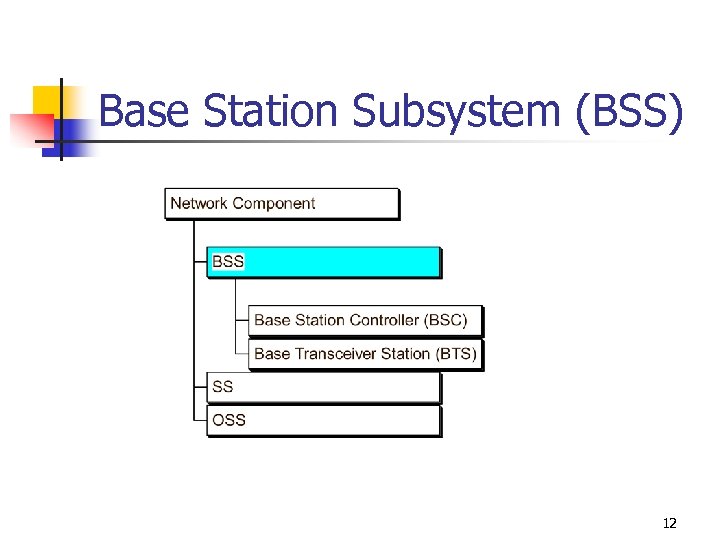 Base Station Subsystem (BSS)

Network Component

BSS

Base Station Controller (BSC)

Base Transceiver Station (BTS)

SS

OSS

12